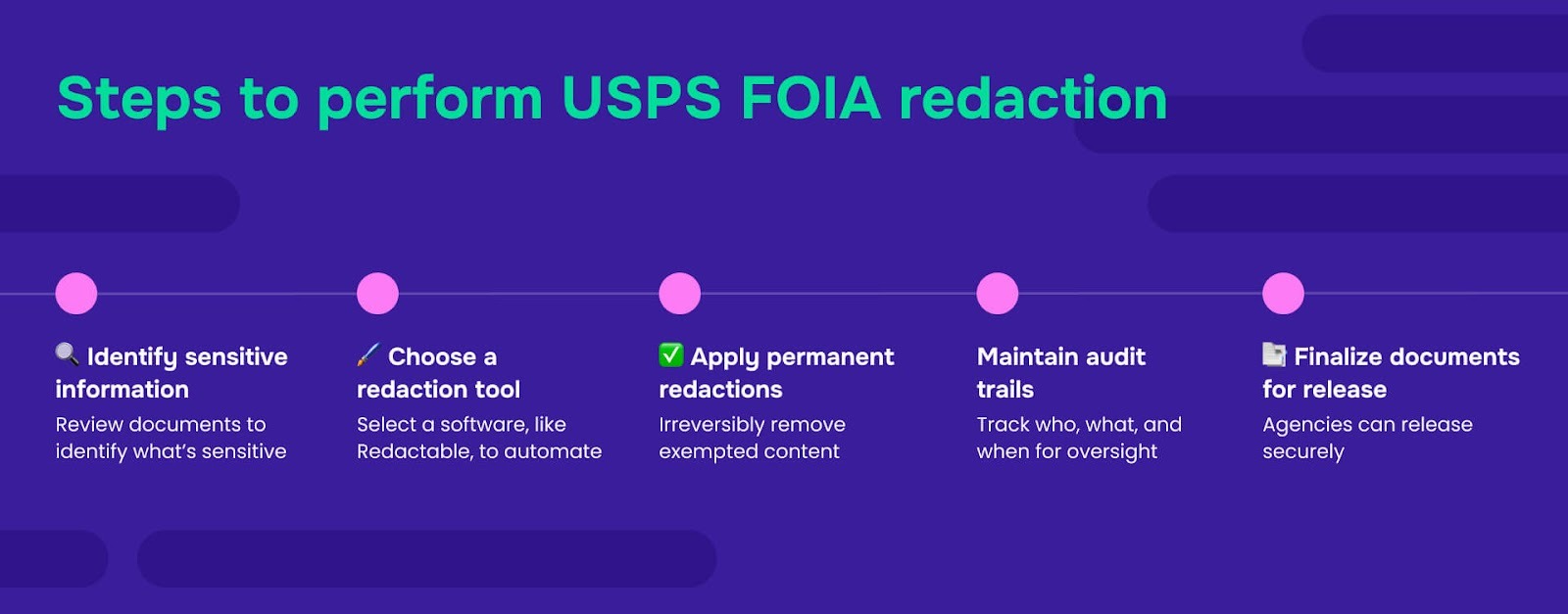 Steps to perform USPS FOIA redaction

🔍 Identify sensitive information
Review documents to identify what's sensitive

🖌️ Choose a redaction tool
Select a software, like Redactable, to automate

✅ Apply permanent redactions
Irreversibly remove exempted content

Maintain audit trails
Track who, what, and when for oversight

📄 Finalize documents for release
Agencies can release securely